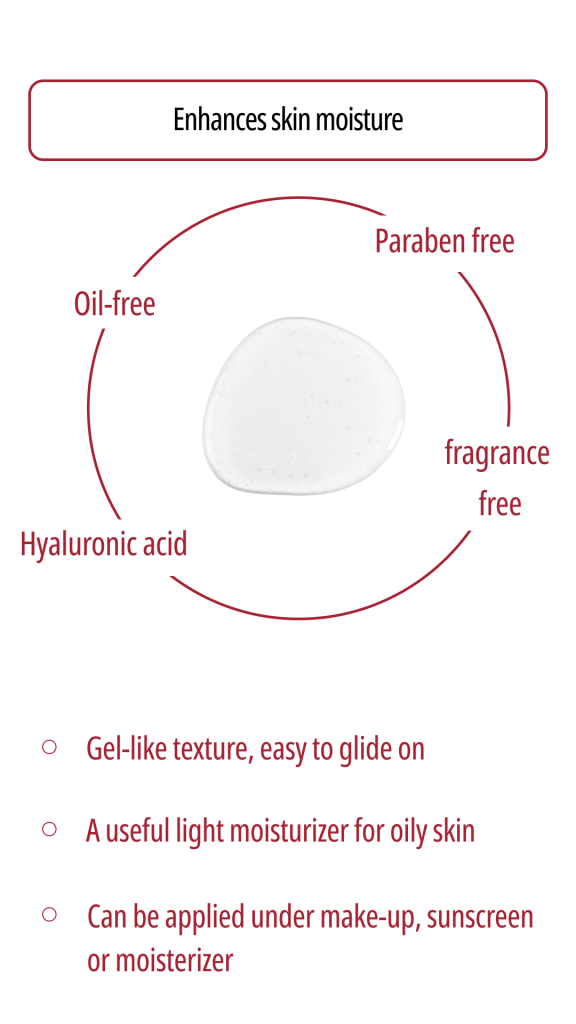 Enhances skin moisture

Paraben free

Oil-free

fragrance free

Hyaluronic acid

○ Gel-like texture, easy to glide on

○ A useful light moisturizer for oily skin

○ Can be applied under make-up, sunscreen or moisterizer